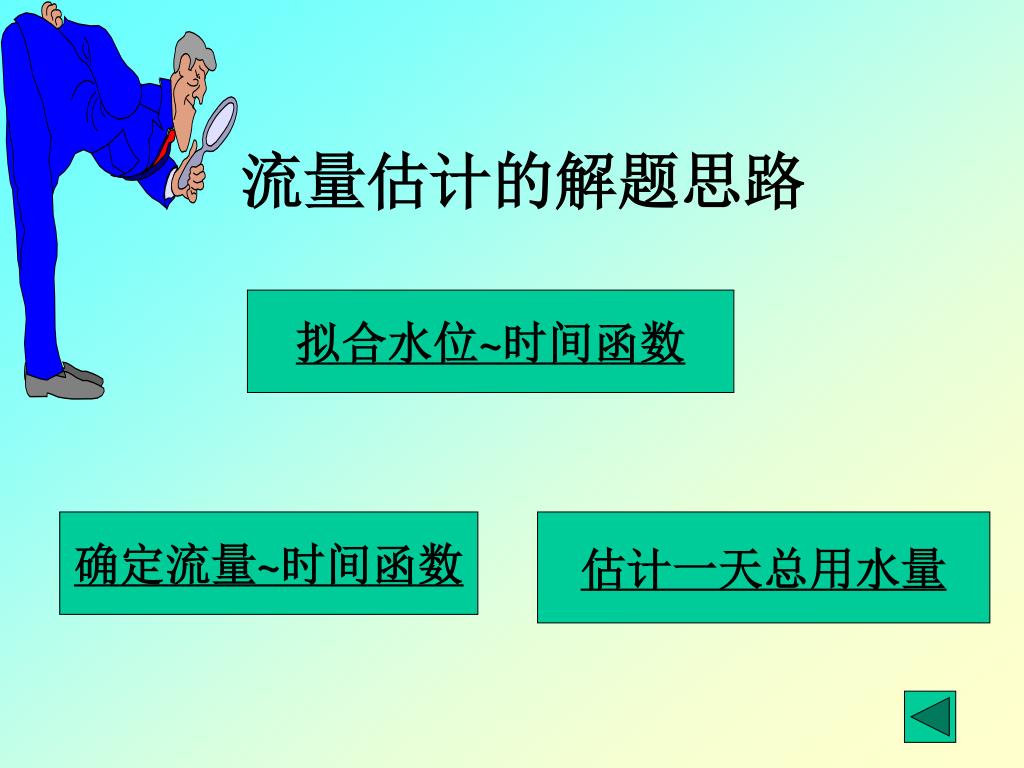 流量估计的解题思路

拟合水位~时间函数

确定流量~时间函数

估计一天总用水量